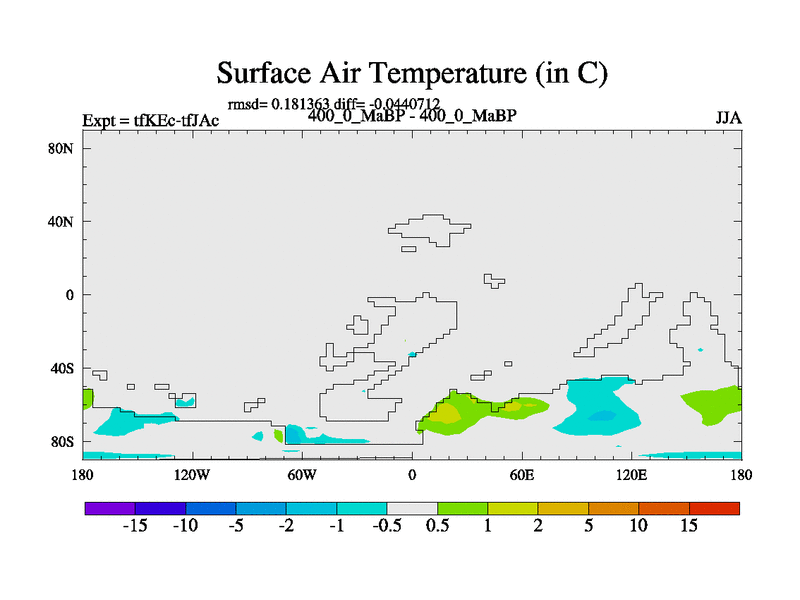 Surface Air Temperature (in C)

rmsd= 0.181363 diff= -0.0440712

Expt = tfKEc-tfJAc

400_0_MaBP - 400_0_MaBP

JJA

80N

40N

0

40S

80S

180

120W

60W

0

60E

120E

180

-15 -10 -5 -2 -1 -0.5 0.5 1 2 5 10 15